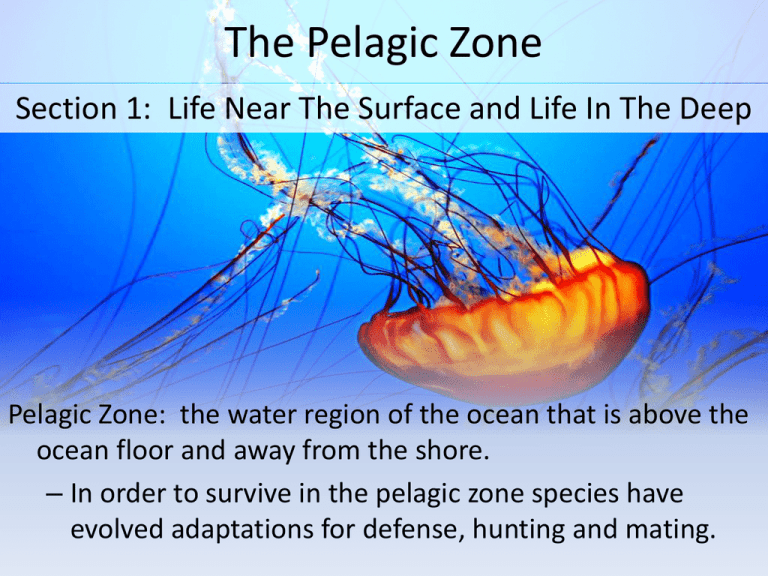 The Pelagic Zone

Section 1: Life Near The Surface and Life In The Deep

Pelagic Zone: the water region of the ocean that is above the ocean floor and away from the shore.

– In order to survive in the pelagic zone species have evolved adaptations for defense, hunting and mating.